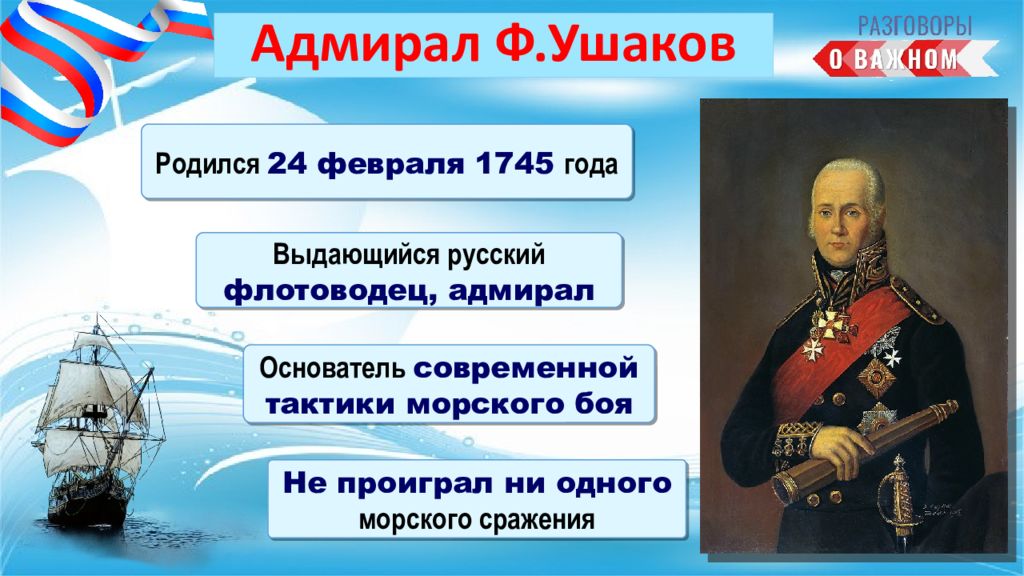 Адмирал Ф.Ушаков

РАЗГОВОРЫ О ВАЖНОМ

Родился 24 февраля 1745 года

Выдающийся русский флотоводец, адмирал

Основатель современной тактики морского боя

Не проиграл ни одного морского сражения